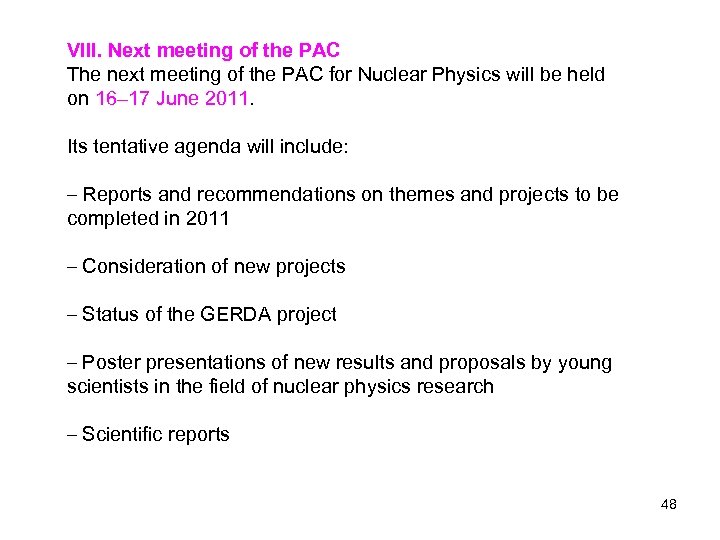 VIII. Next meeting of the PAC
The next meeting of the PAC for Nuclear Physics will be held on 16–17 June 2011.

Its tentative agenda will include:

– Reports and recommendations on themes and projects to be completed in 2011

– Consideration of new projects

– Status of the GERDA project

– Poster presentations of new results and proposals by young scientists in the field of nuclear physics research

– Scientific reports

48